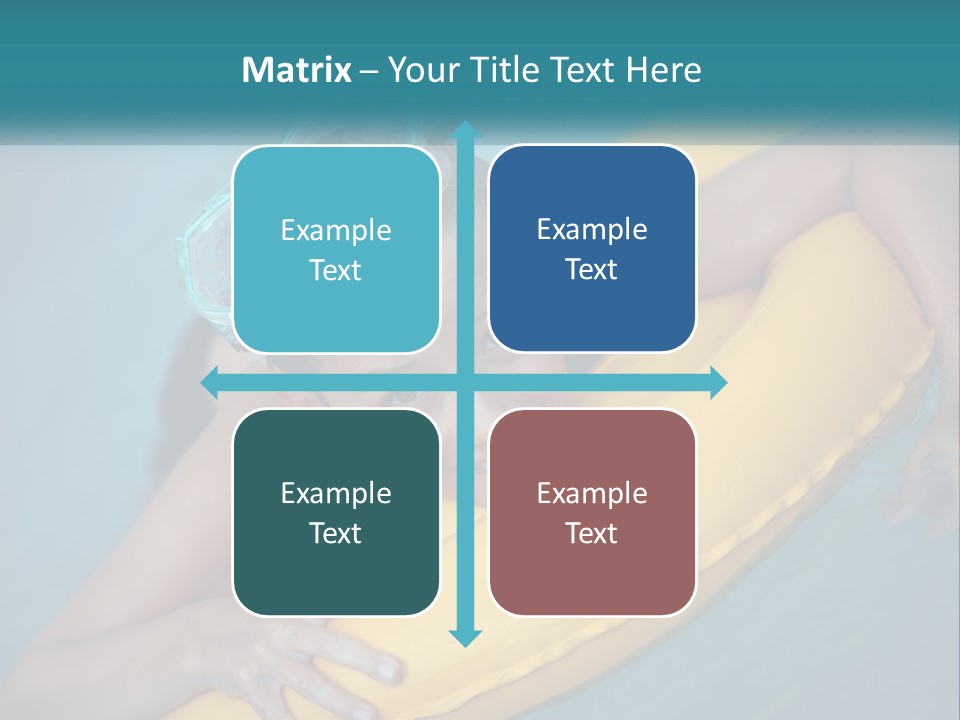 Matrix – Your Title Text Here

Example Text

Example Text

Example Text

Example Text